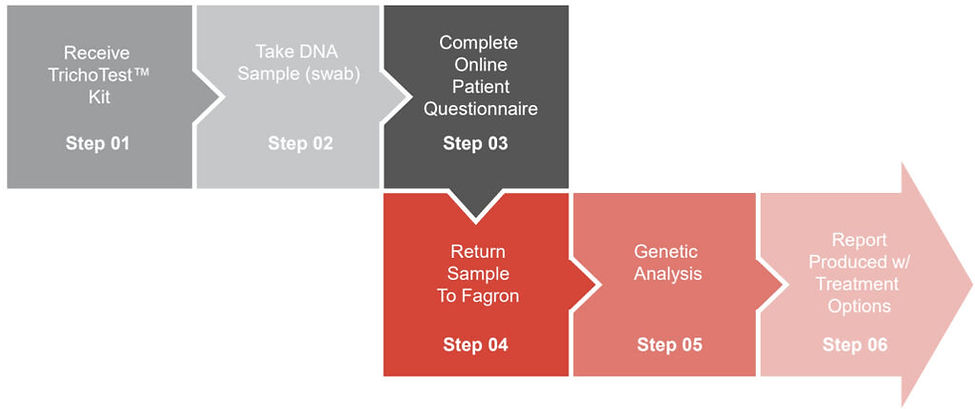 Receive TrichoTest™ Kit

Step 01

Take DNA Sample (swab)

Step 02

Complete Online Patient Questionnaire

Step 03

Return Sample To Fagron

Step 04

Genetic Analysis

Step 05

Report Produced w/ Treatment Options

Step 06